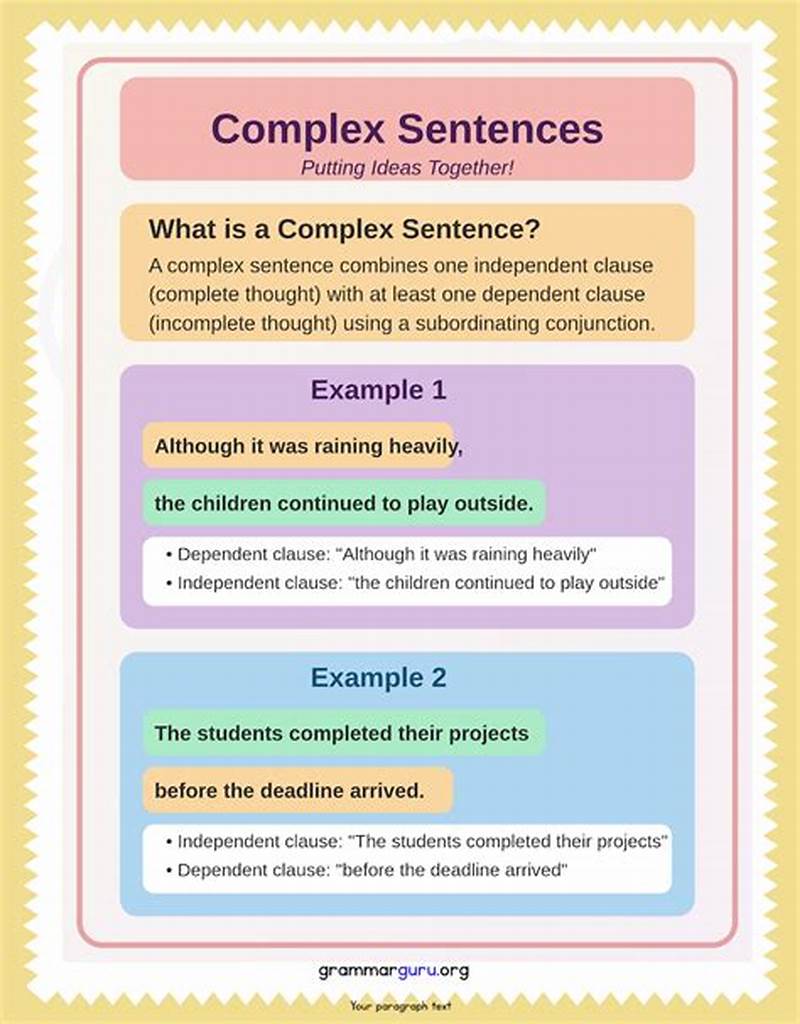 Complex Sentences
Putting Ideas Together!

What is a Complex Sentence?
A complex sentence combines one independent clause (complete thought) with at least one dependent clause (incomplete thought) using a subordinating conjunction.

Example 1

Although it was raining heavily,

the children continued to play outside.

• Dependent clause: "Although it was raining heavily"
• Independent clause: "the children continued to play outside"

Example 2

The students completed their projects

before the deadline arrived.

• Independent clause: "The students completed their projects"
• Dependent clause: "before the deadline arrived"

grammarguru.org

Your paragraph text